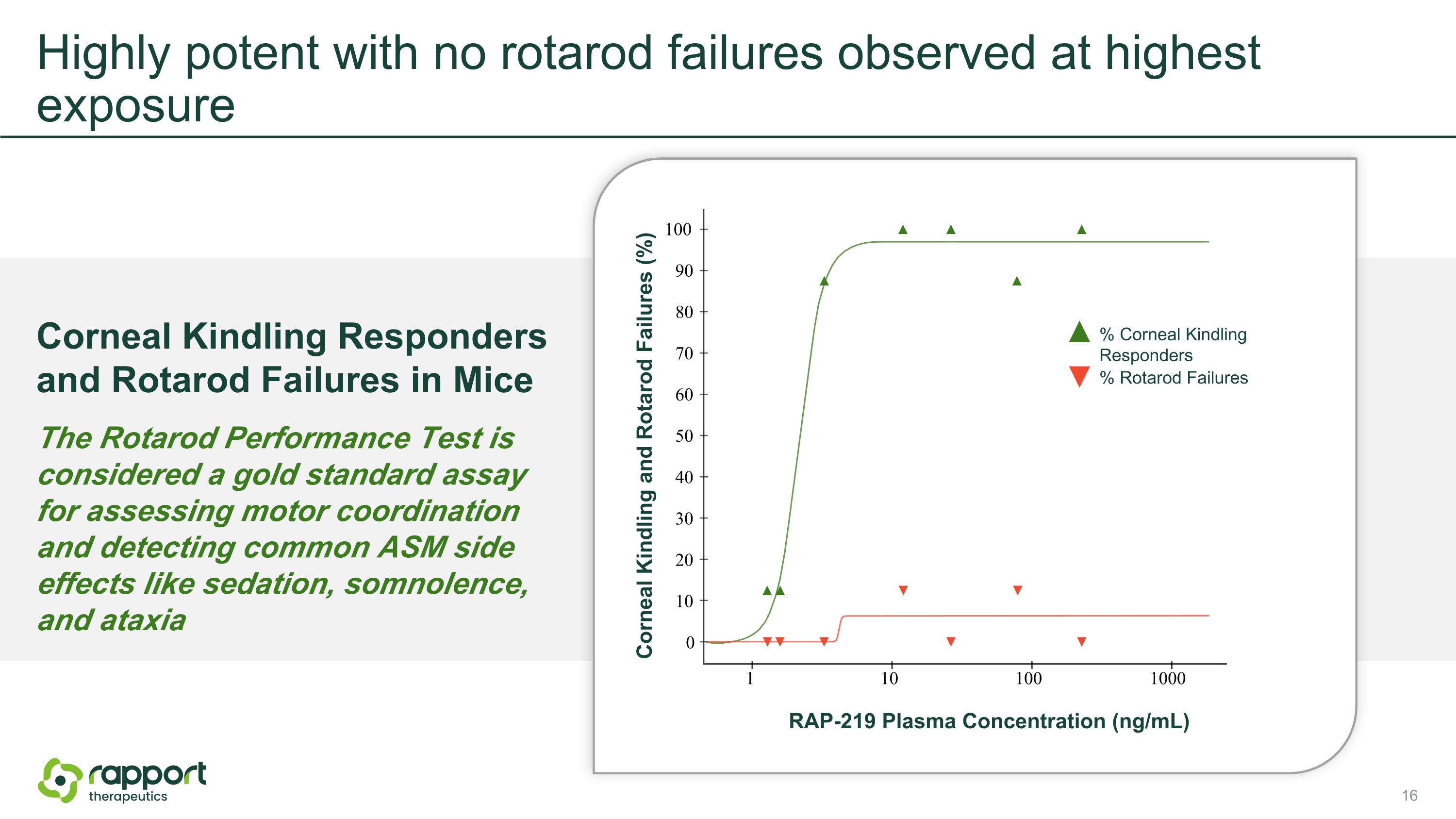 Highly potent with no rotarod failures observed at highest exposure

Corneal Kindling Responders and Rotarod Failures in Mice

The Rotarod Performance Test is considered a gold standard assay for assessing motor coordination and detecting common ASM side effects like sedation, somnolence, and ataxia

Corneal Kindling and Rotarod Failures (%)

100
90
80
70
60
50
40
30
20
10
0

1
10
100
1000

% Corneal Kindling Responders
% Rotarod Failures

RAP-219 Plasma Concentration (ng/mL)

rapport therapeutics

16